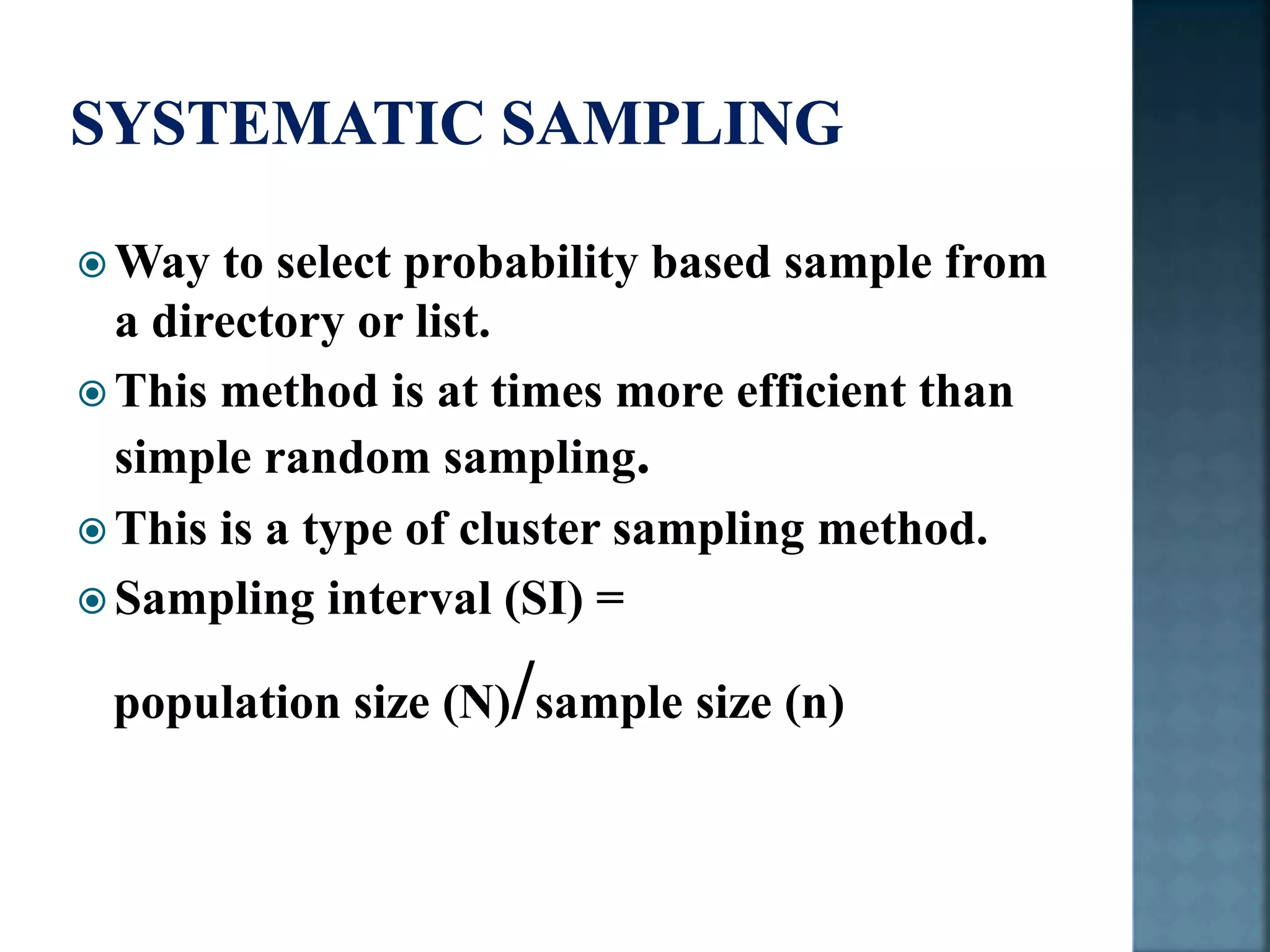 SYSTEMATIC SAMPLING

Way to select probability based sample from a directory or list.

This method is at times more efficient than simple random sampling.

This is a type of cluster sampling method.

Sampling interval (SI) =

population size (N)/sample size (n)